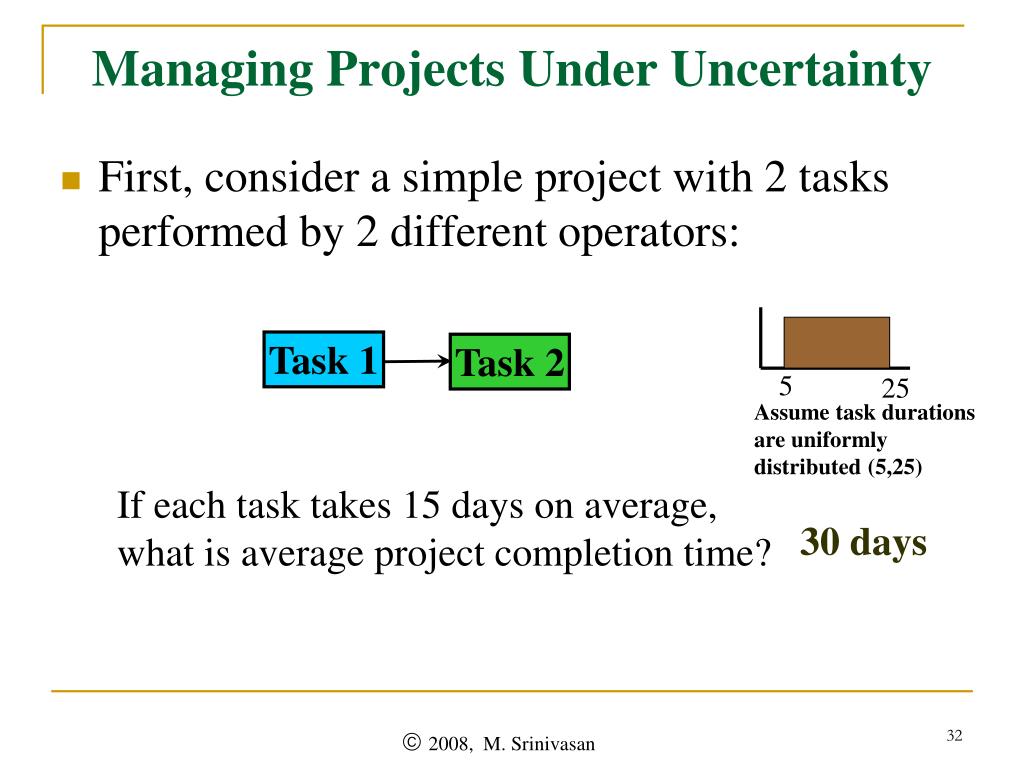 Managing Projects Under Uncertainty

First, consider a simple project with 2 tasks performed by 2 different operators:

Task 1

Task 2

5

25

Assume task durations are uniformly distributed (5,25)

If each task takes 15 days on average, what is average project completion time?

30 days

© 2008, M. Srinivasan

32